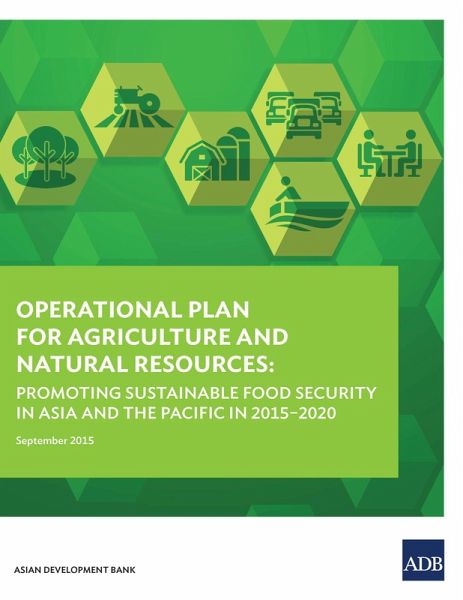 OPERATIONAL PLAN FOR AGRICULTURE AND NATURAL RESOURCES:

PROMOTING SUSTAINABLE FOOD SECURITY IN ASIA AND THE PACIFIC IN 2015–2020

September 2015

ASIAN DEVELOPMENT BANK

ADB